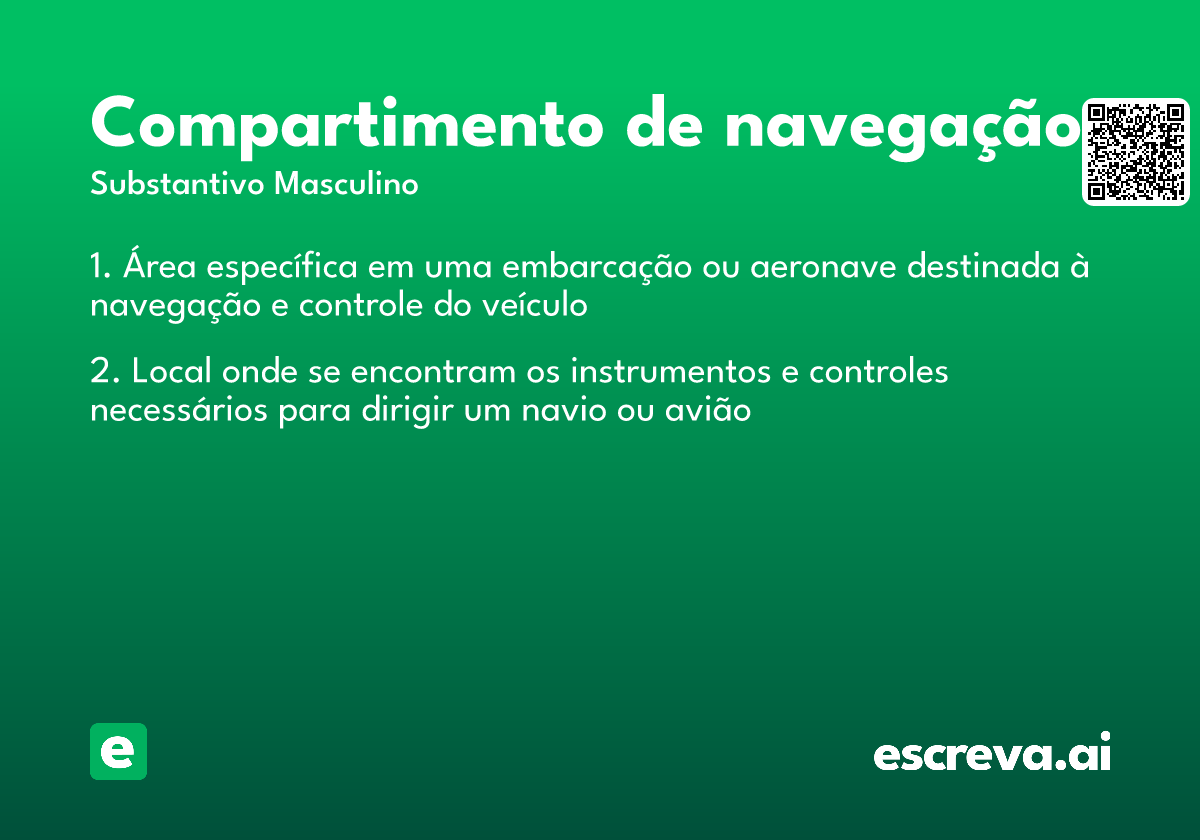 Compartimento de navegação
Substantivo Masculino

1. Área específica em uma embarcação ou aeronave destinada à navegação e controle do veículo

2. Local onde se encontram os instrumentos e controles necessários para dirigir um navio ou avião

e

escreva.ai